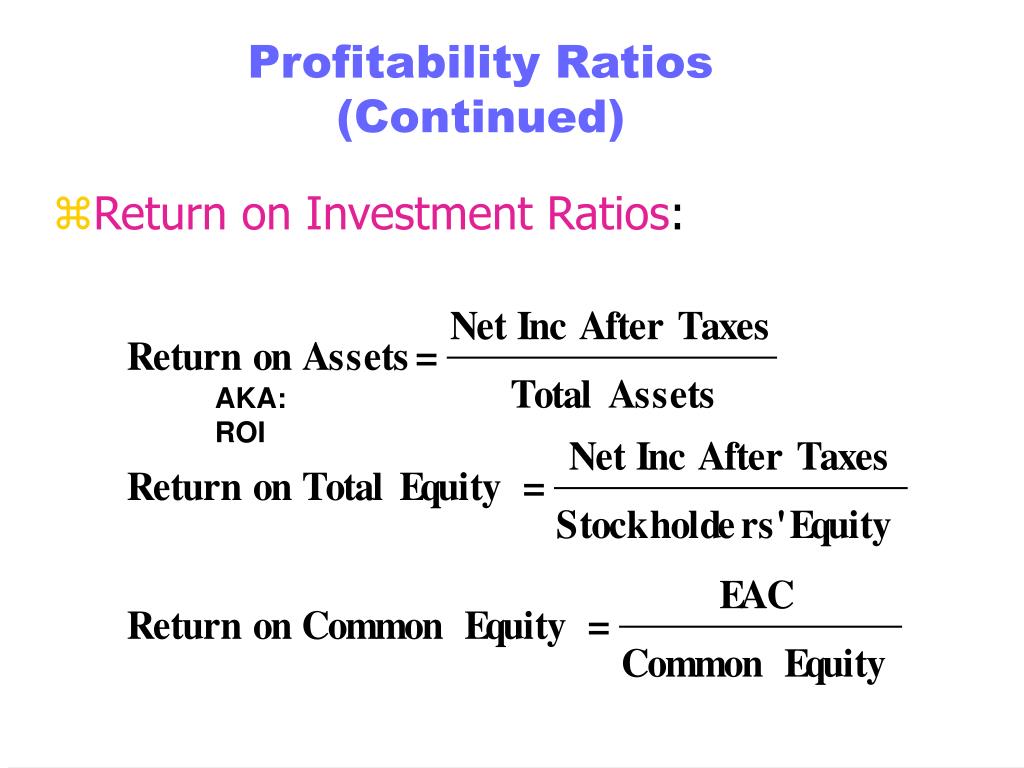 Profitability Ratios
(Continued)

⌘Return on Investment Ratios:

$\text{Return on Assets} = \frac{\text{Net Inc After Taxes}}{\text{Total Assets}}$

AKA:
ROI

$\text{Return on Total Equity} = \frac{\text{Net Inc After Taxes}}{\text{Stockholders' Equity}}$

$\text{Return on Common Equity} = \frac{\text{EAC}}{\text{Common Equity}}$